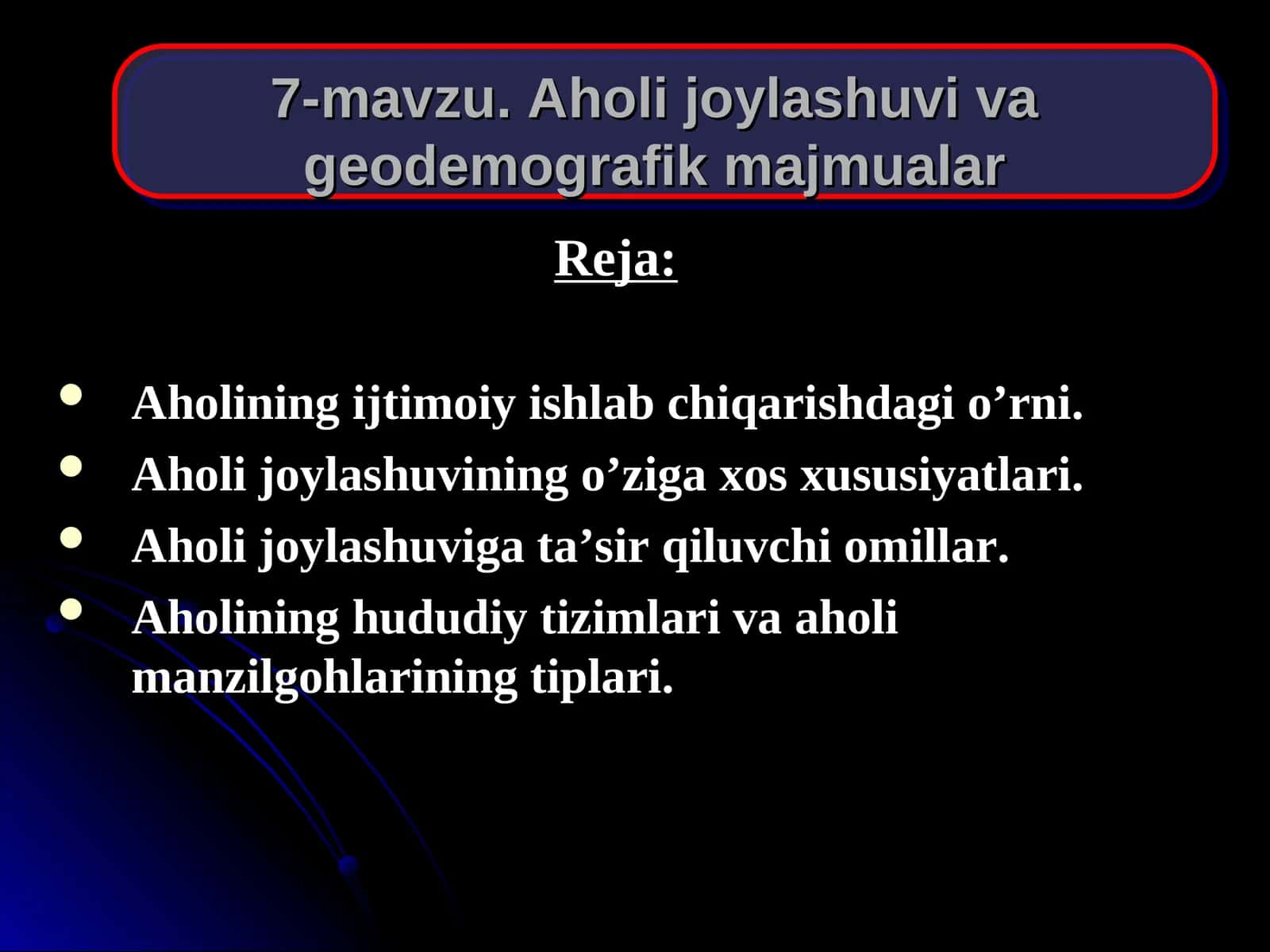 7-mavzu. Aholi joylashuvi va geodemografik majmualar

Reja:

- Aholining ijtimoiy ishlab chiqarishdagi o’rni.
- Aholi joylashuvining o’ziga xos xususiyatlari.
- Aholi joylashuviga ta’sir qiluvchi omillar.
- Aholining hududiy tizimlari va aholi manzilgohlarining tiplari.